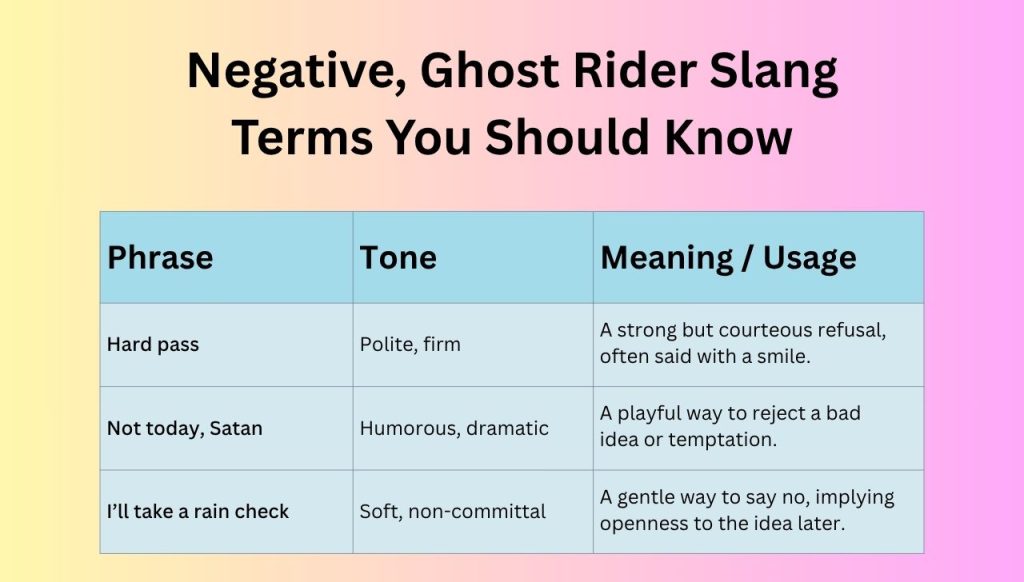 Negative, Ghost Rider Slang Terms You Should Know

| Phrase | Tone | Meaning / Usage |
|---|---|---|
| Hard pass | Polite, firm | A strong but courteous refusal, often said with a smile. |
| Not today, Satan | Humorous, dramatic | A playful way to reject a bad idea or temptation. |
| I'll take a rain check | Soft, non-committal | A gentle way to say no, implying openness to the idea later. |